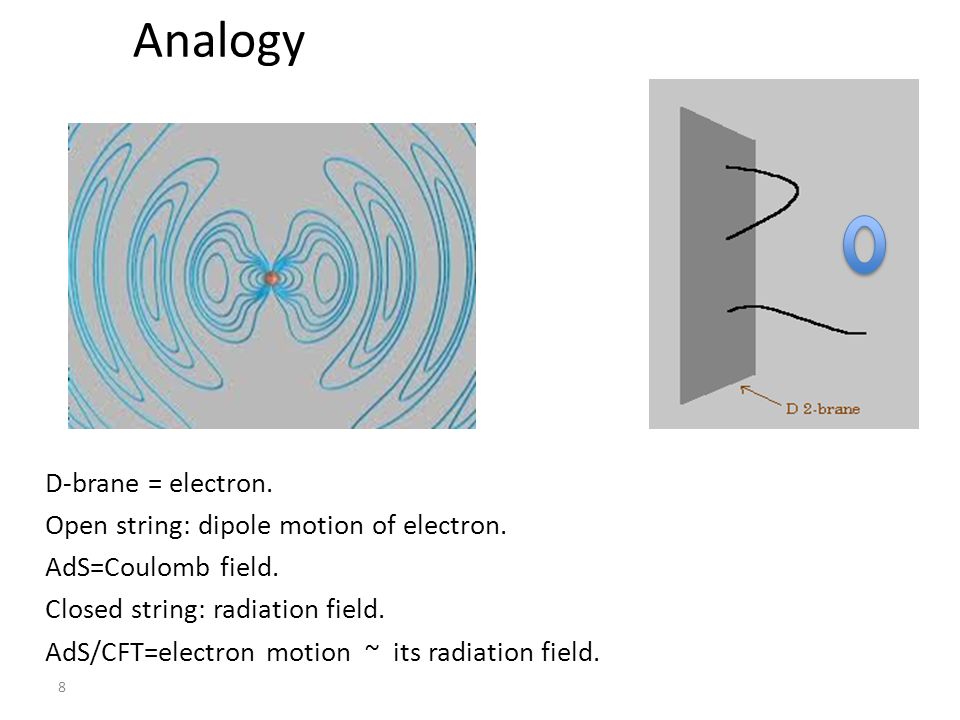 Analogy

D 2-brane

D-brane = electron.

Open string: dipole motion of electron.

AdS=Coulomb field.

Closed string: radiation field.

AdS/CFT=electron motion ~ its radiation field.

8